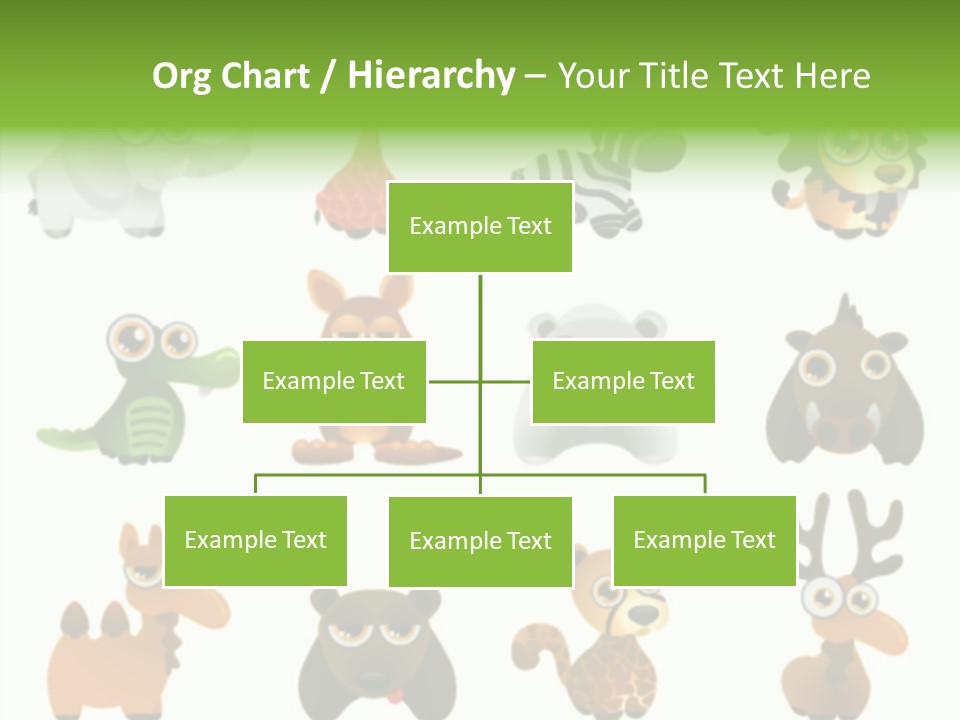 Org Chart / Hierarchy – Your Title Text Here

Example Text

Example Text

Example Text

Example Text

Example Text

Example Text